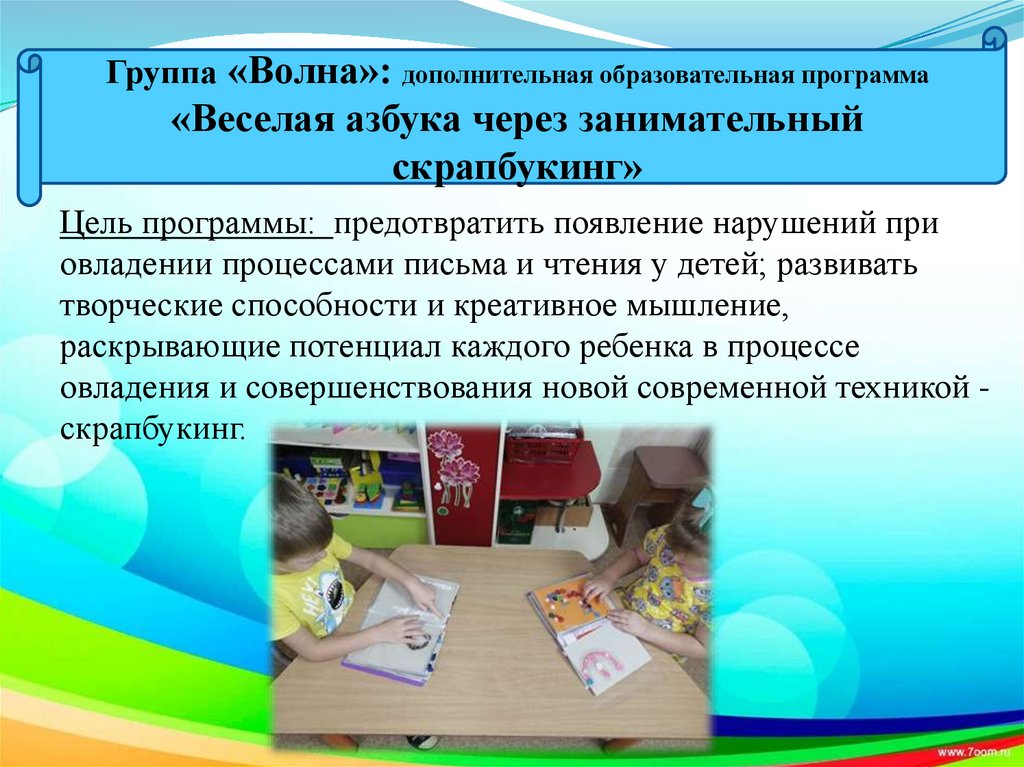 Группа «Волна»: дополнительная образовательная программа «Веселая азбука через занимательный скрапбукинг»

Цель программы: предотвратить появление нарушений при овладении процессами письма и чтения у детей; развивать творческие способности и креативное мышление, раскрывающие потенциал каждого ребенка в процессе овладения и совершенствования новой современной техникой - скрапбукинг.

www.7oom.ru